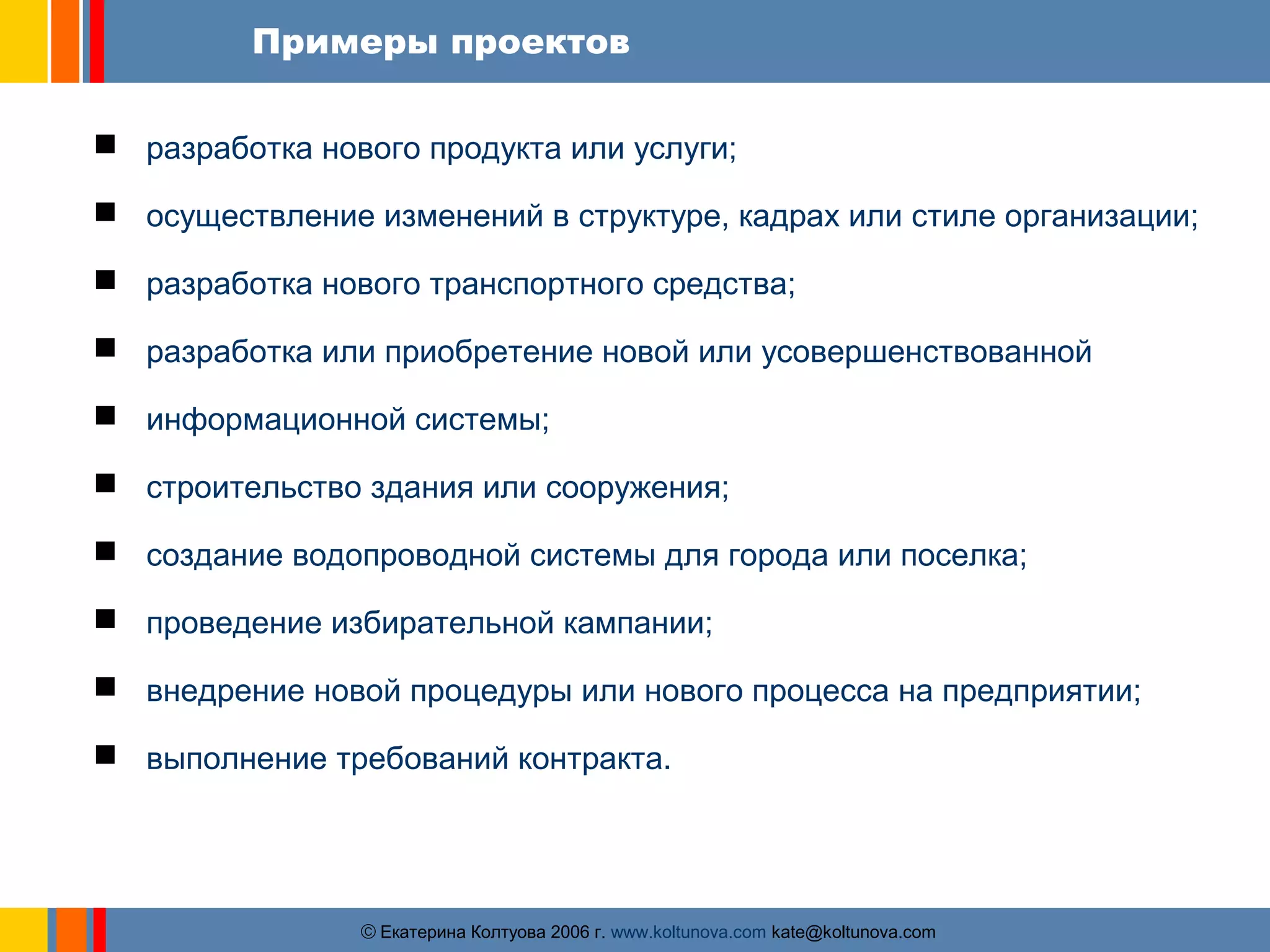 Примеры проектов

- разработка нового продукта или услуги;
- осуществление изменений в структуре, кадрах или стиле организации;
- разработка нового транспортного средства;
- разработка или приобретение новой или усовершенствованной
- информационной системы;
- строительство здания или сооружения;
- создание водопроводной системы для города или поселка;
- проведение избирательной кампании;
- внедрение новой процедуры или нового процесса на предприятии;
- выполнение требований контракта.

© Екатерина Колтуова 2006 г. www.koltunova.com kate@koltunova.com